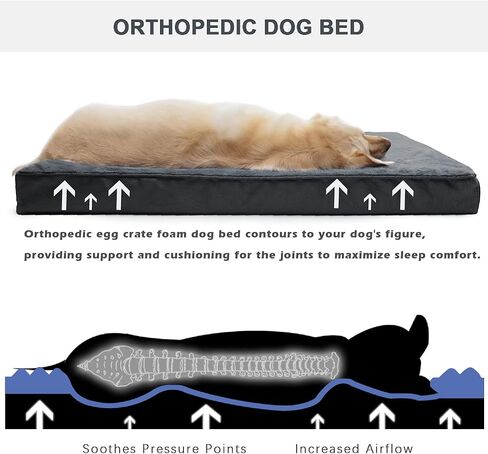 ORTHOPEDIC DOG BED

Orthopedic egg crate foam dog bed contours to your dog's figure, providing support and cushioning for the joints to maximize sleep comfort.

Soothes Pressure Points

Increased Airflow